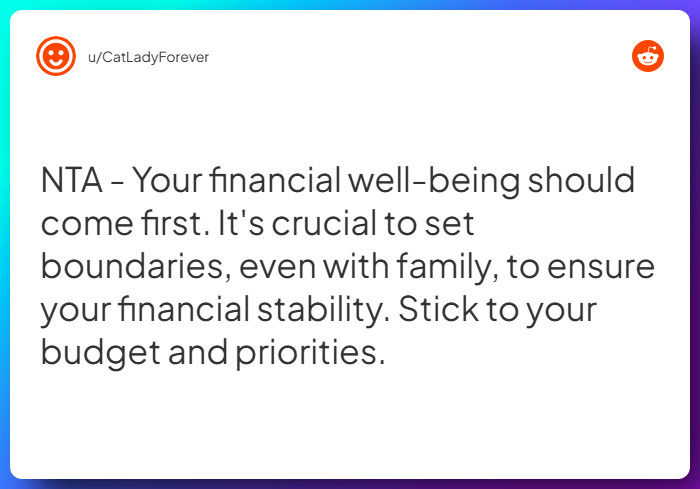 u/CatLadyForever

NTA - Your financial well-being should come first. It's crucial to set boundaries, even with family, to ensure your financial stability. Stick to your budget and priorities.